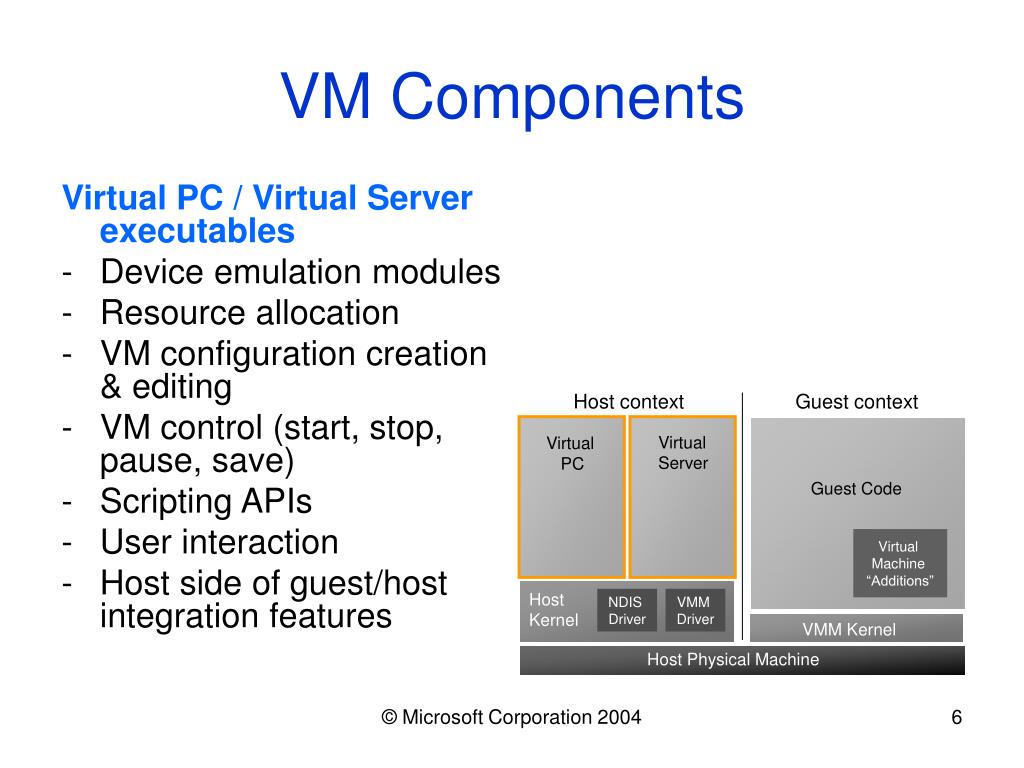 VM Components

Virtual PC / Virtual Server executables
- Device emulation modules
- Resource allocation
- VM configuration creation & editing
- VM control (start, stop, pause, save)
- Scripting APIs
- User interaction
- Host side of guest/host integration features

Host context

Guest context

Virtual PC

Virtual Server

Guest Code

Virtual Machine “Additions”

Host Kernel

NDIS Driver

VMM Driver

VMM Kernel

Host Physical Machine

© Microsoft Corporation 2004

6